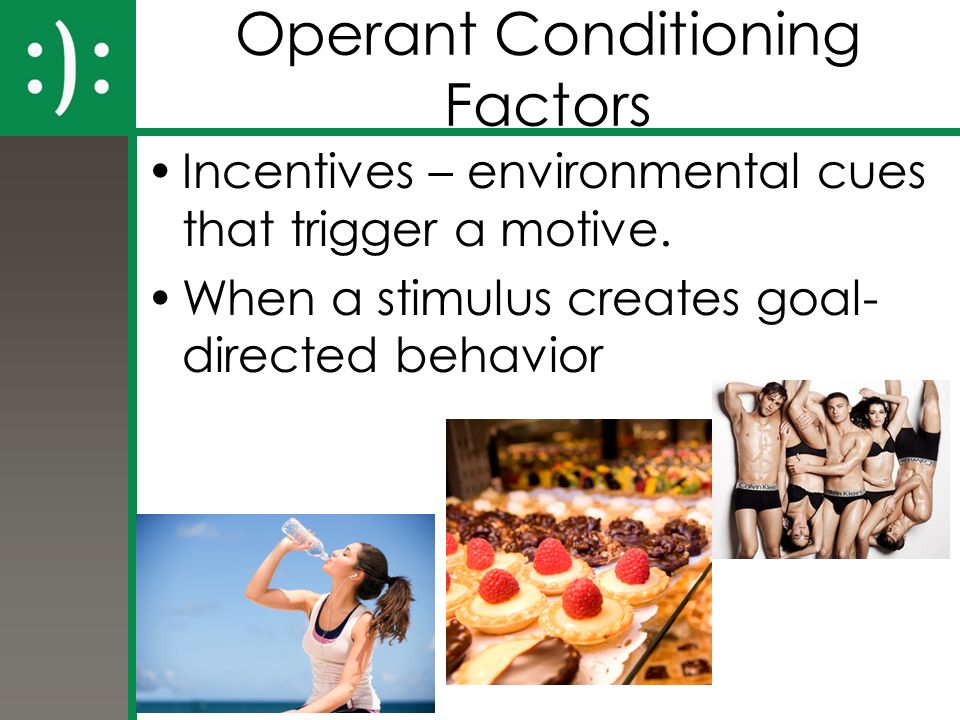 :):

Operant Conditioning Factors

• Incentives – environmental cues that trigger a motive.

• When a stimulus creates goal-directed behavior

Calvin Klein